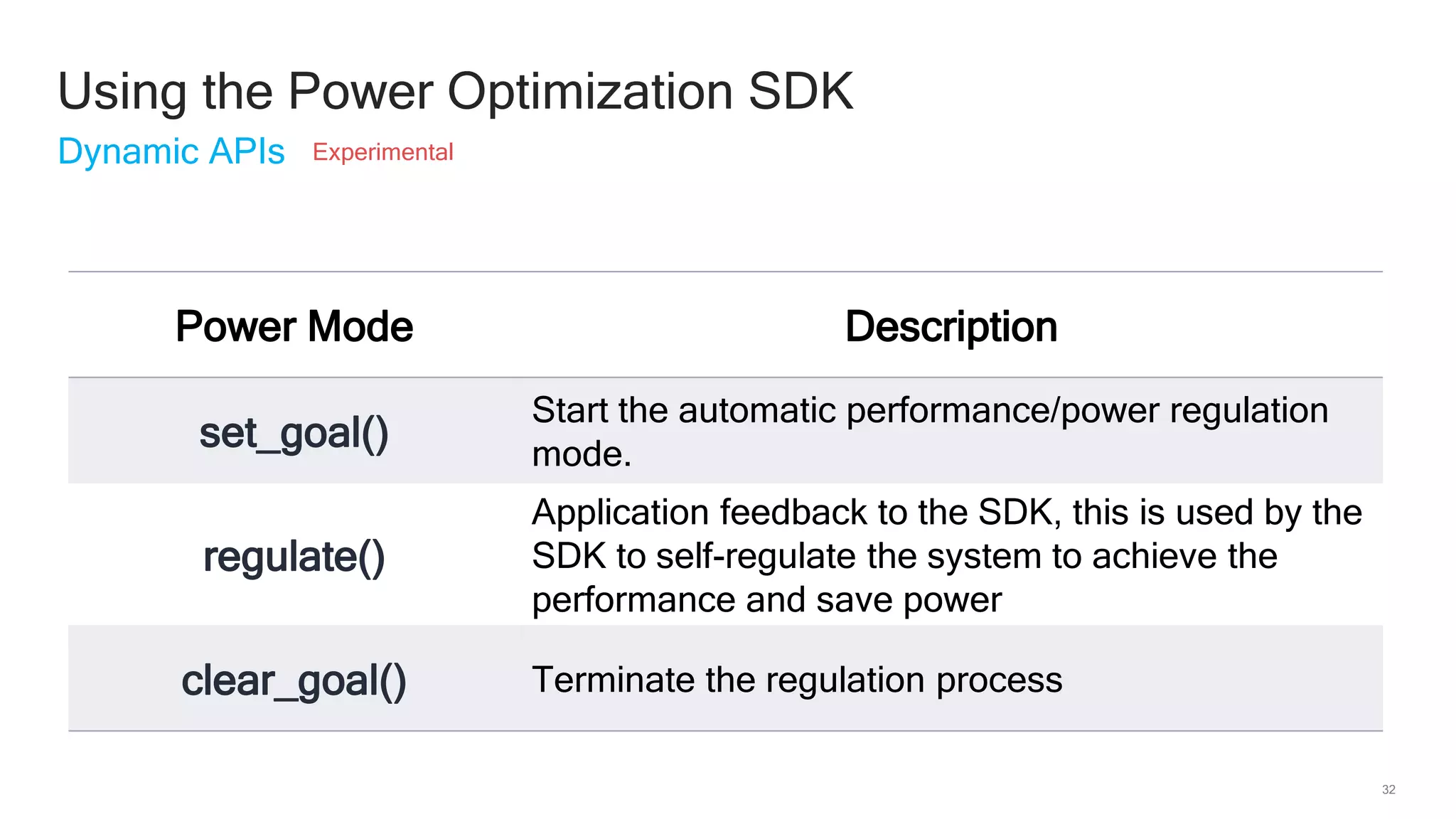 Using the Power Optimization SDK

Dynamic APIs Experimental

| Power Mode | Description |
|---|---|
| set_goal() | Start the automatic performance/power regulation mode. |
| regulate() | Application feedback to the SDK, this is used by the SDK to self-regulate the system to achieve the performance and save power |
| clear_goal() | Terminate the regulation process |

32